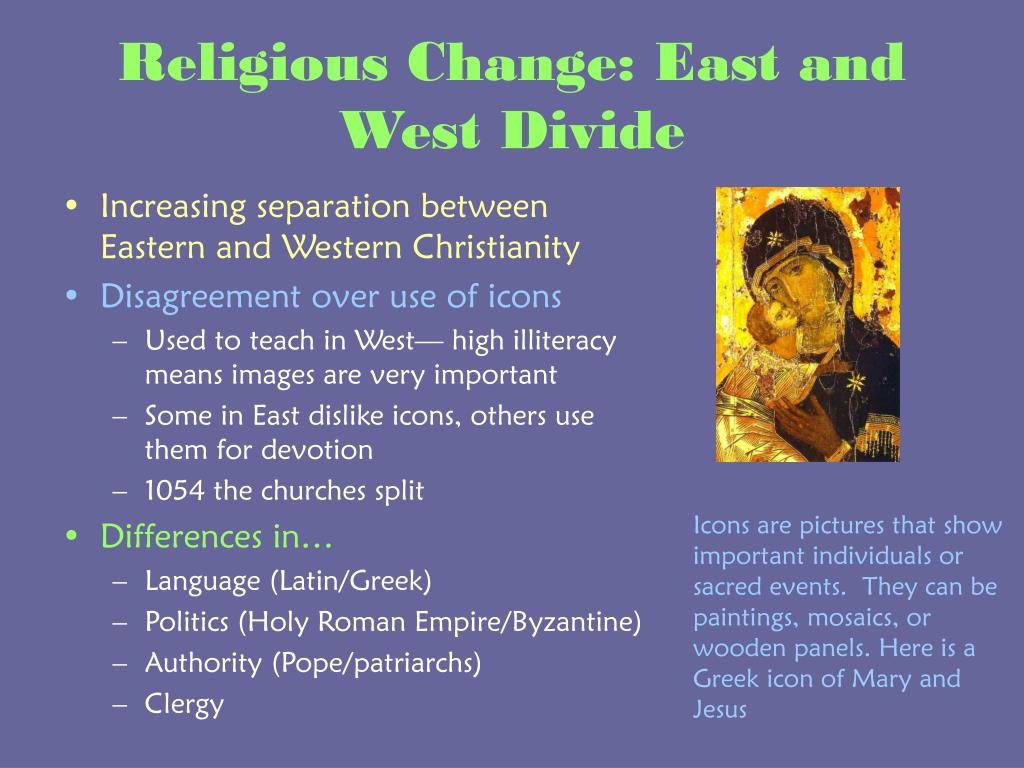 Religious Change: East and West Divide

• Increasing separation between Eastern and Western Christianity
• Disagreement over use of icons
– Used to teach in West— high illiteracy means images are very important
– Some in East dislike icons, others use them for devotion
– 1054 the churches split
• Differences in…
– Language (Latin/Greek)
– Politics (Holy Roman Empire/Byzantine)
– Authority (Pope/patriarchs)
– Clergy

Icons are pictures that show important individuals or sacred events. They can be paintings, mosaics, or wooden panels. Here is a Greek icon of Mary and Jesus